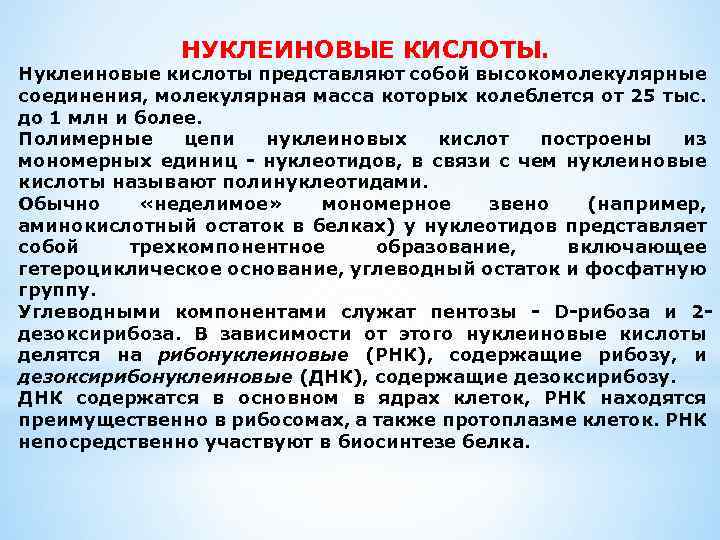 НУКЛЕИНОВЫЕ КИСЛОТЫ.

Нуклеиновые кислоты представляют собой высокомолекулярные соединения, молекулярная масса которых колеблется от 25 тыс. до 1 млн и более.

Полимерные цепи нуклеиновых кислот построены из мономерных единиц - нуклеотидов, в связи с чем нуклеиновые кислоты называют полинуклеотидами.

Обычно «неделимое» мономерное звено (например, аминокислотный остаток в белках) у нуклеотидов представляет собой трехкомпонентное образование, включающее гетероциклическое основание, углеводный остаток и фосфатную группу.

Углеводными компонентами служат пентозы - D-рибоза и 2-дезоксирибоза. В зависимости от этого нуклеиновые кислоты делятся на рибонуклеиновые (РНК), содержащие рибозу, и дезоксирибонуклеиновые (ДНК), содержащие дезоксирибозу.

ДНК содержатся в основном в ядрах клеток, РНК находятся преимущественно в рибосомах, а также протоплазме клеток. РНК непосредственно участвуют в биосинтезе белка.